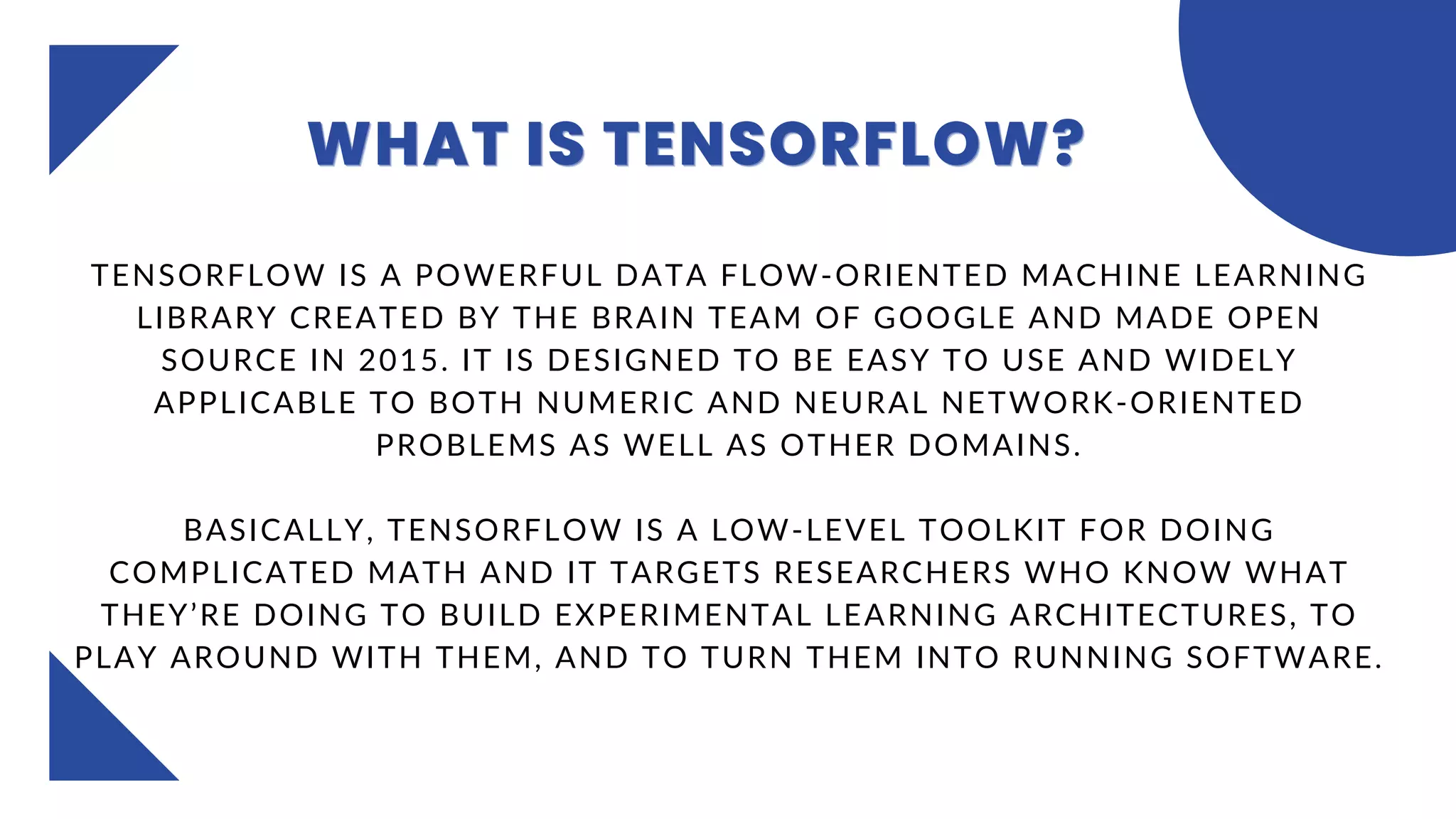 WHAT IS TENSORFLOW?

TENSORFLOW IS A POWERFUL DATA FLOW-ORIENTED MACHINE LEARNING LIBRARY CREATED BY THE BRAIN TEAM OF GOOGLE AND MADE OPEN SOURCE IN 2015. IT IS DESIGNED TO BE EASY TO USE AND WIDELY APPLICABLE TO BOTH NUMERIC AND NEURAL NETWORK-ORIENTED PROBLEMS AS WELL AS OTHER DOMAINS.

BASICALLY, TENSORFLOW IS A LOW-LEVEL TOOLKIT FOR DOING COMPLICATED MATH AND IT TARGETS RESEARCHERS WHO KNOW WHAT THEY'RE DOING TO BUILD EXPERIMENTAL LEARNING ARCHITECTURES, TO PLAY AROUND WITH THEM, AND TO TURN THEM INTO RUNNING SOFTWARE.